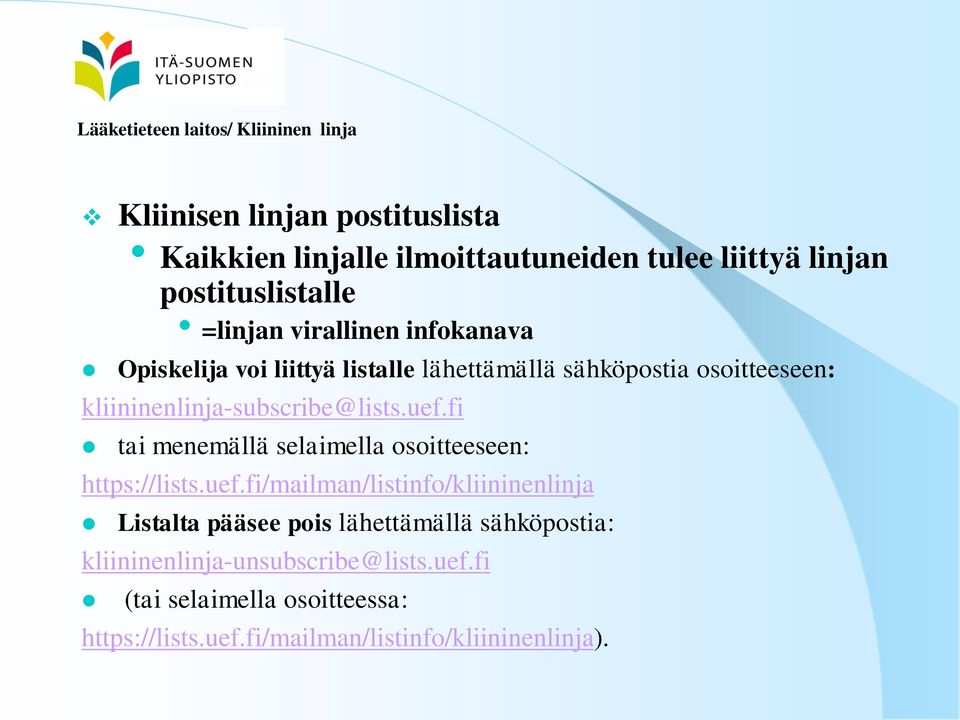 ITÄ-SUOMEN YLIOPISTO

Lääketieteen laitos/ Kliininen linja

Kliinisen linjan postituslista

Kaikkien linjalle ilmoittautuneiden tulee liittyä linjan postituslistalle

=linjan virallinen infokanava

Opiskelija voi liittyä listalle lähettämällä sähköpostia osoitteeseen:

kliininenlinja-subscribe@lists.uef.fi

tai menemällä selaimella osoitteeseen:

https://lists.uef.fi/mailman/listinfo/kliininenlinja

Listalta pääsee pois lähettämällä sähköpostia:

kliininenlinja-unsubscribe@lists.uef.fi

(tai selaimella osoitteessa:

https://lists.uef.fi/mailman/listinfo/kliininenlinja).